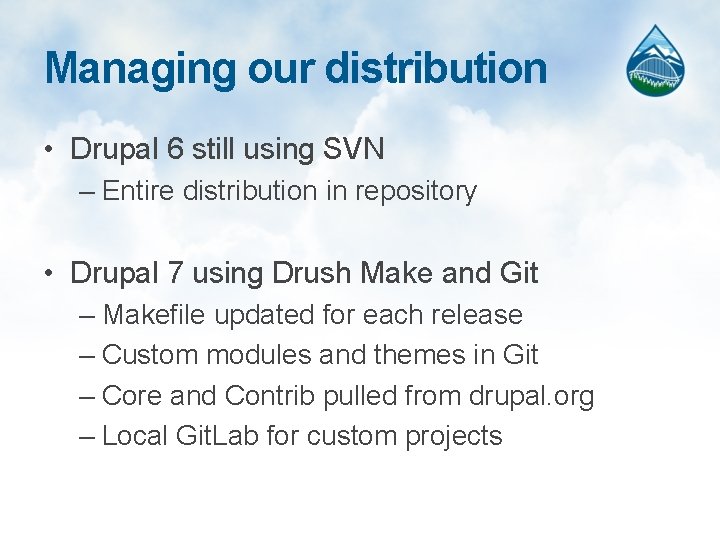 Managing our distribution

• Drupal 6 still using SVN
– Entire distribution in repository

• Drupal 7 using Drush Make and Git
– Makefile updated for each release
– Custom modules and themes in Git
– Core and Contrib pulled from drupal.org
– Local GitLab for custom projects